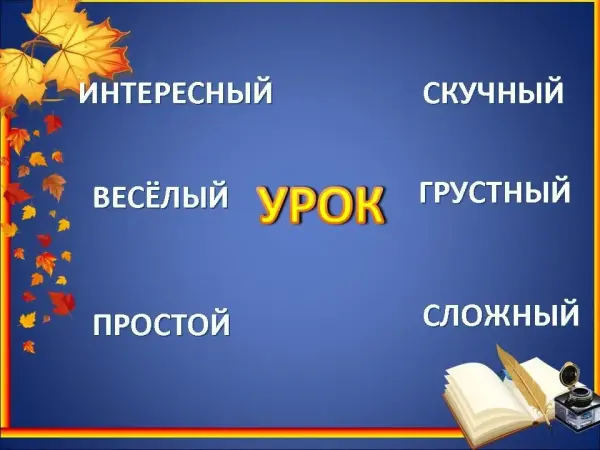 ИНТЕРЕСНЫЙ

СКУЧНЫЙ

ВЕСЁЛЫЙ

УРОК

ГРУСТНЫЙ

ПРОСТОЙ

СЛОЖНЫЙ